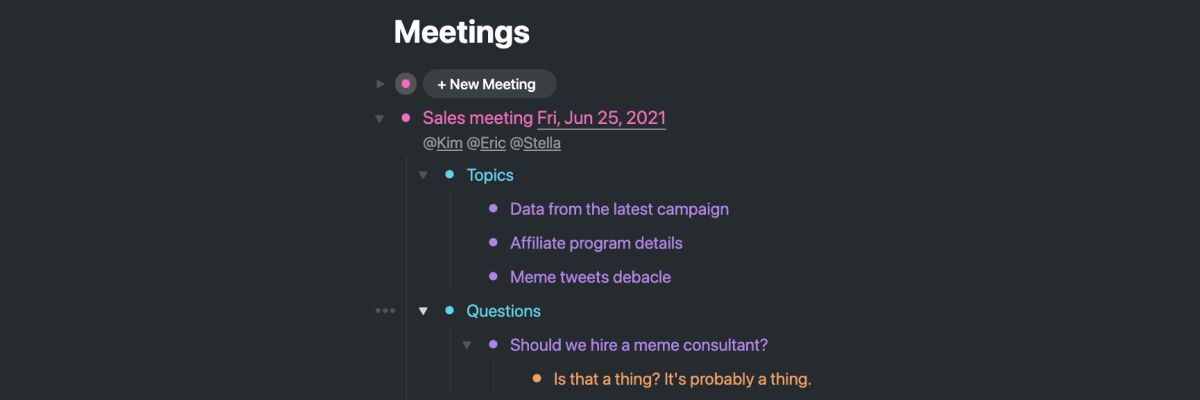 Meetings

+ New Meeting

Sales meeting Fri, Jun 25, 2021
@Kim @Eric @Stella

Topics

Data from the latest campaign

Affiliate program details

Meme tweets debacle

Questions

Should we hire a meme consultant?

Is that a thing? It's probably a thing.